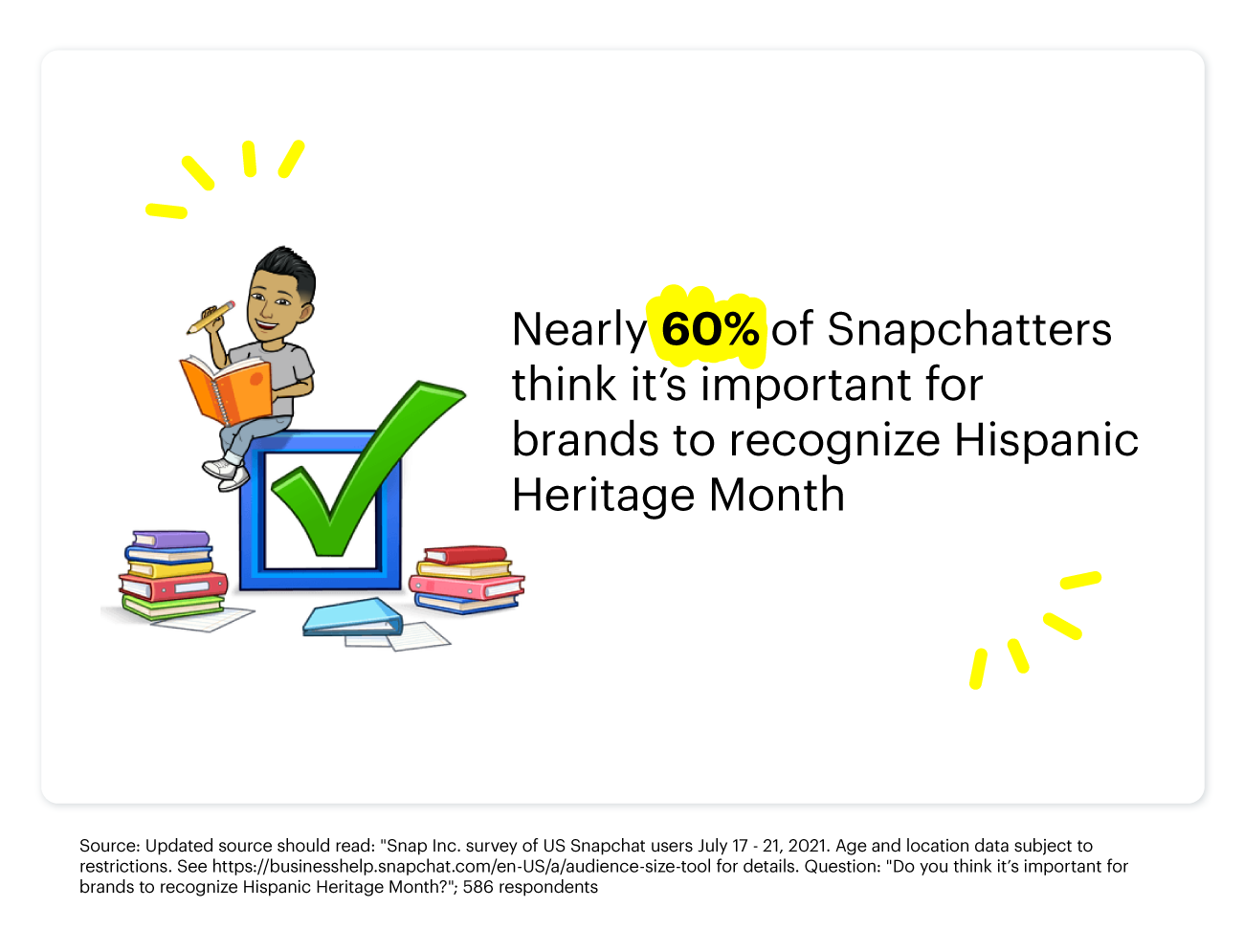 Nearly 60% of Snapchatters think it's important for brands to recognize Hispanic Heritage Month

Source: Updated source should read: "Snap Inc. survey of US Snapchat users July 17 - 21, 2021. Age and location data subject to restrictions. See https://businesshelp.snapchat.com/en-US/a/audience-size-tool for details. Question: "Do you think it's important for brands to recognize Hispanic Heritage Month?"; 586 respondents